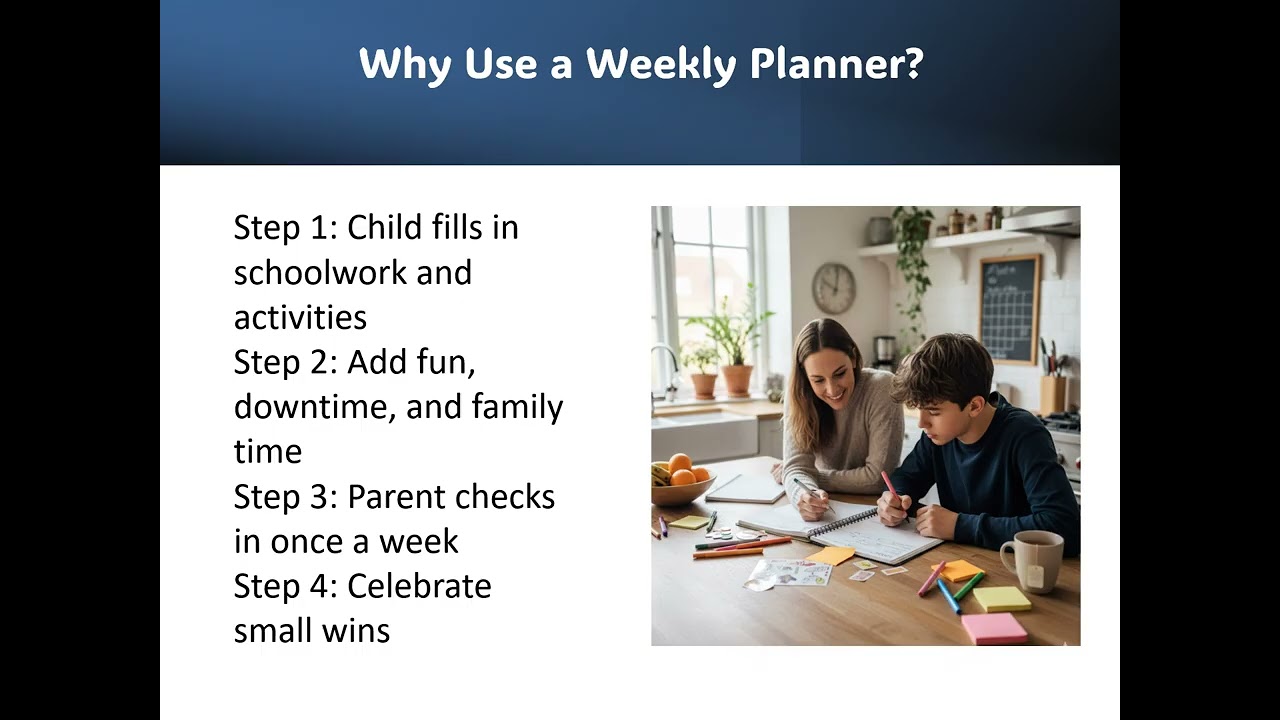 Why Use a Weekly Planner?

Step 1: Child fills in schoolwork and activities
Step 2: Add fun, downtime, and family time
Step 3: Parent checks in once a week
Step 4: Celebrate small wins